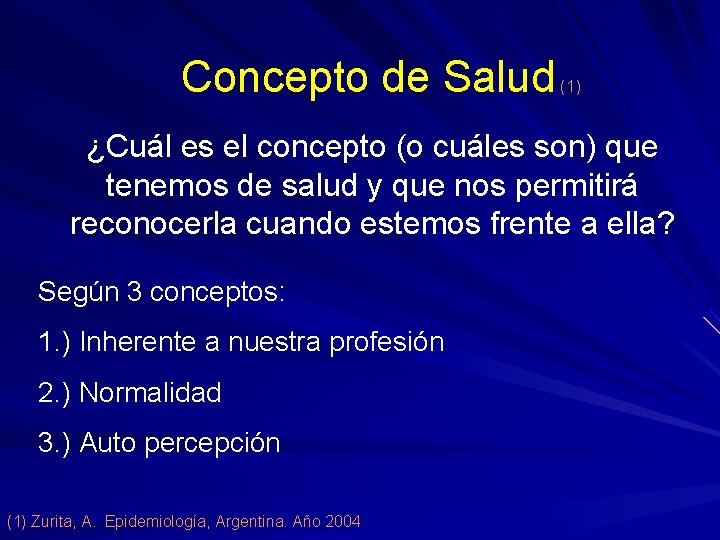 Concepto de Salud (1)

¿Cuál es el concepto (o cuáles son) que tenemos de salud y que nos permitirá reconocerla cuando estemos frente a ella?

Según 3 conceptos:

1.) Inherente a nuestra profesión

2.) Normalidad

3.) Auto percepción

(1) Zurita, A. Epidemiología, Argentina. Año 2004